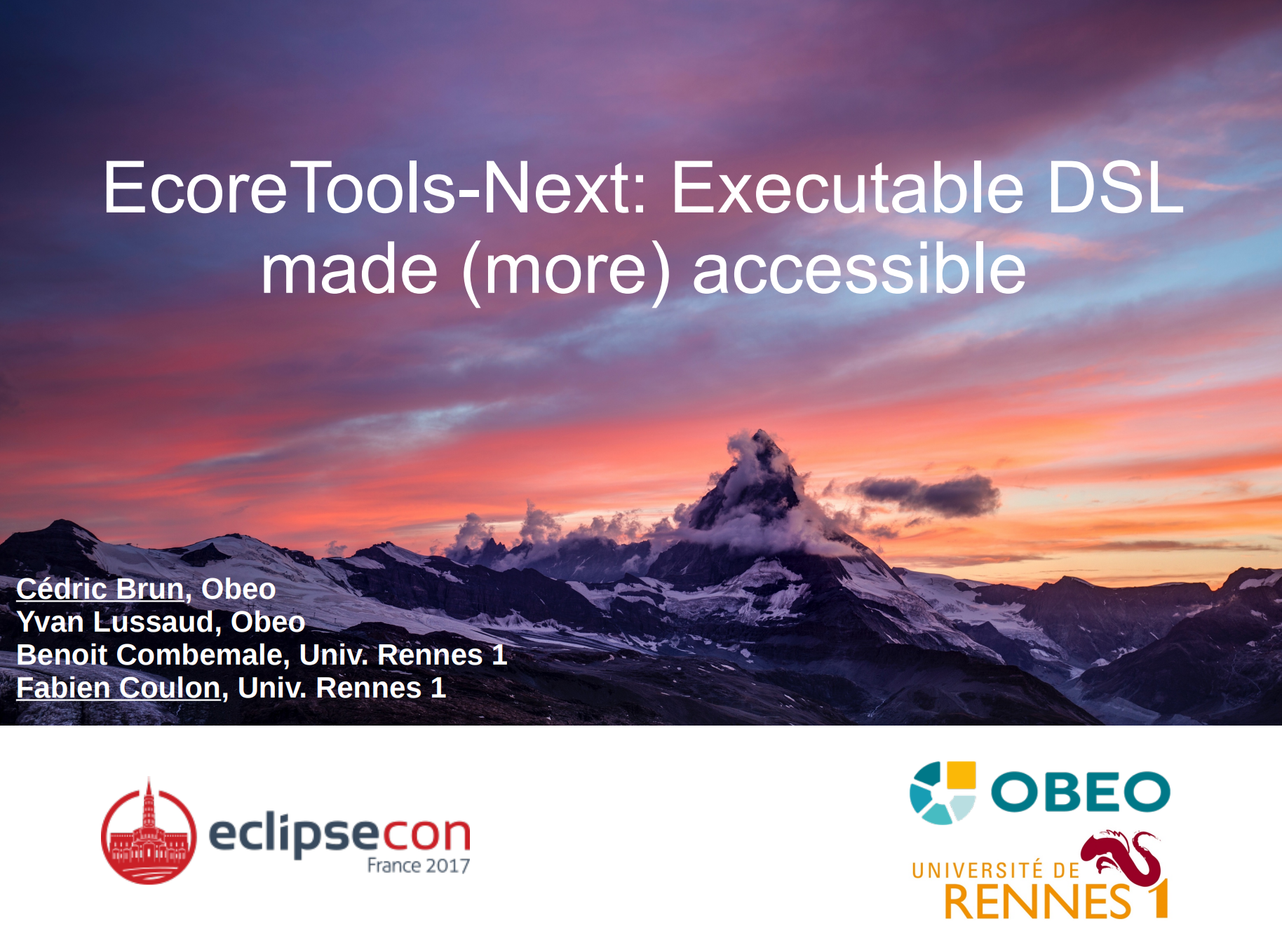 EcoreTools-Next: Executable DSL made (more) accessible

Cédric Brun, Obeo
Yvan Lussaud, Obeo
Benoit Combemale, Univ. Rennes 1
Fabien Coulon, Univ. Rennes 1

eclipsecon France 2017

OBEO

UNIVERSITÉ DE RENNES 1